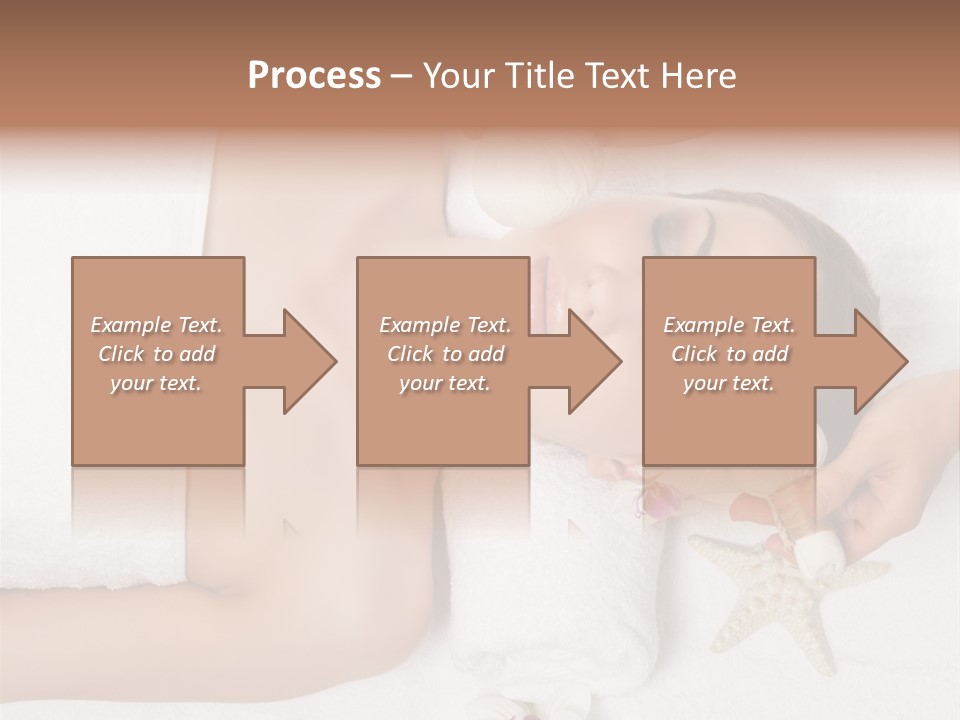 Process – Your Title Text Here

Example Text. Click to add your text.

Example Text. Click to add your text.

Example Text. Click to add your text.